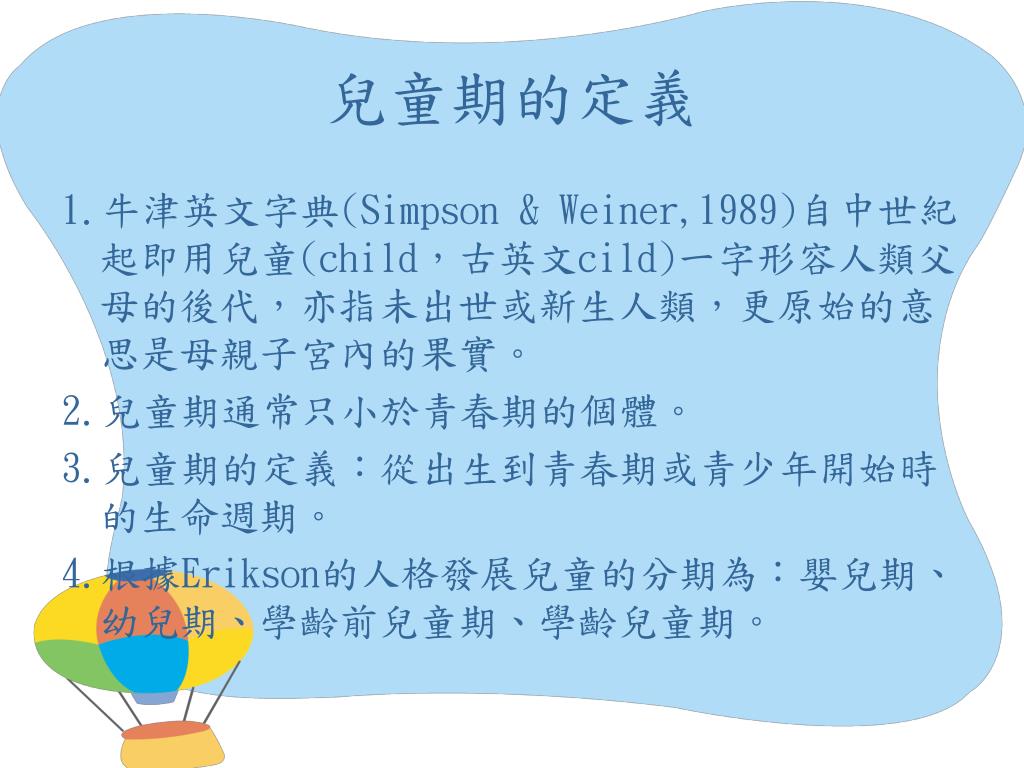 兒童期的定義

1.牛津英文字典(Simpson & Weiner,1989)自中世紀起即用兒童(child，古英文cild)一字形容人類父母的後代，亦指未出世或新生人類，更原始的意思是母親子宮內的果實。

2.兒童期通常只小於青春期的個體。

3.兒童期的定義：從出生到青春期或青少年開始時的生命週期。

4.根據Erikson的人格發展兒童的分期為：嬰兒期、幼兒期、學齡前兒童期、學齡兒童期。